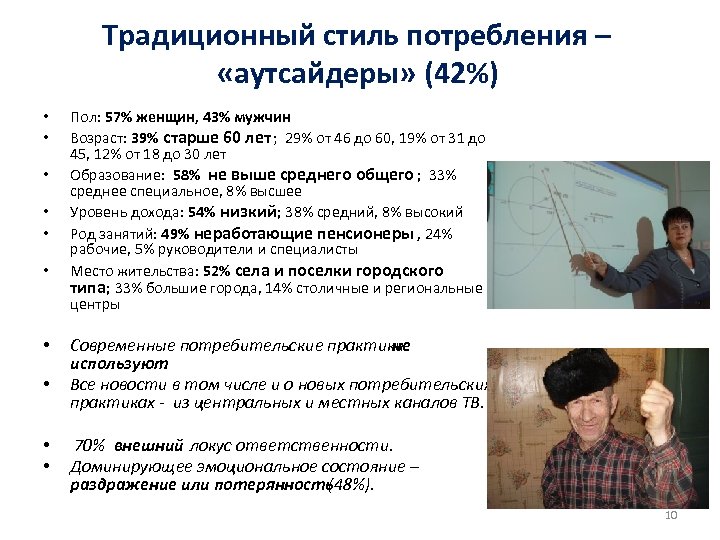 Традиционный стиль потребления – «аутсайдеры» (42%)

• Пол: 57% женщин, 43% мужчин
• Возраст: 39% старше 60 лет; 29% от 46 до 60, 19% от 31 до 45, 12% от 18 до 30 лет
• Образование: 58% не выше среднего общего; 33% среднее специальное, 8% высшее
• Уровень дохода: 54% низкий; 38% средний, 8% высокий
• Род занятий: 49% неработающие пенсионеры, 24% рабочие, 5% руководители и специалисты
• Место жительства: 52% села и поселки городского типа; 33% большие города, 14% столичные и региональные центры

• Современные потребительские практики не используют
• Все новости в том числе и о новых потребительских практиках - из центральных и местных каналов ТВ.

• 70% внешний локус ответственности.
• Доминирующее эмоциональное состояние – раздражение или потерянность (48%).

10